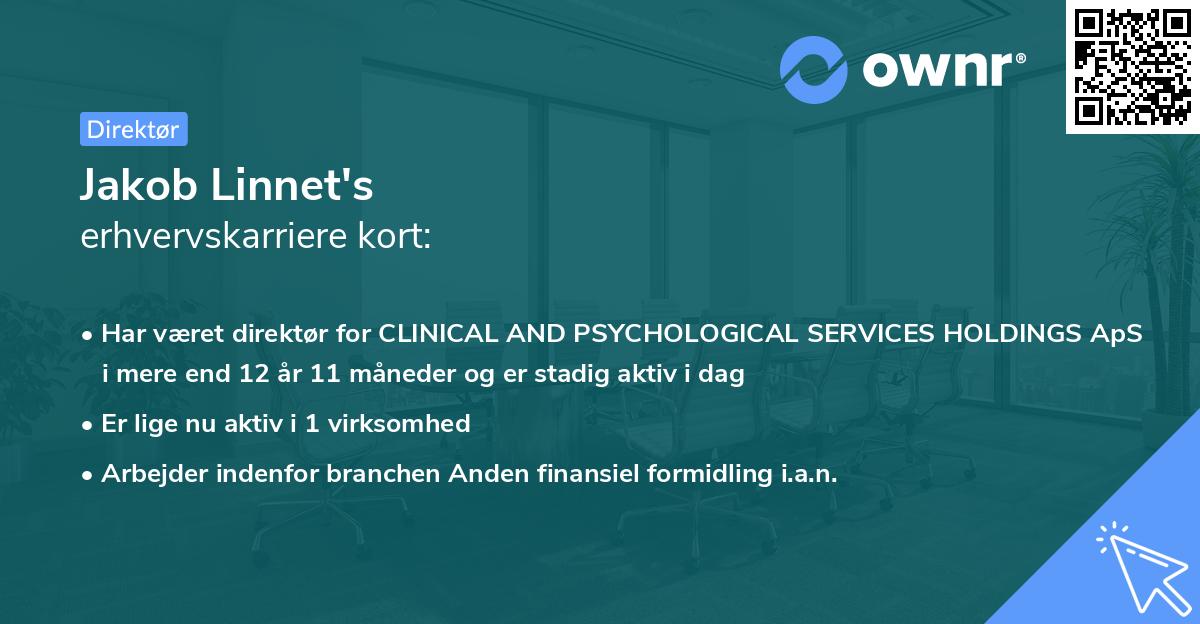 ownr®

Direktør

Jakob Linnet's
erhvervskarriere kort:

• Har været direktør for CLINICAL AND PSYCHOLOGICAL SERVICES HOLDINGS ApS i mere end 12 år 11 måneder og er stadig aktiv i dag

• Er lige nu aktiv i 1 virksomhed

• Arbejder indenfor branchen Anden finansiel formidling i.a.n.